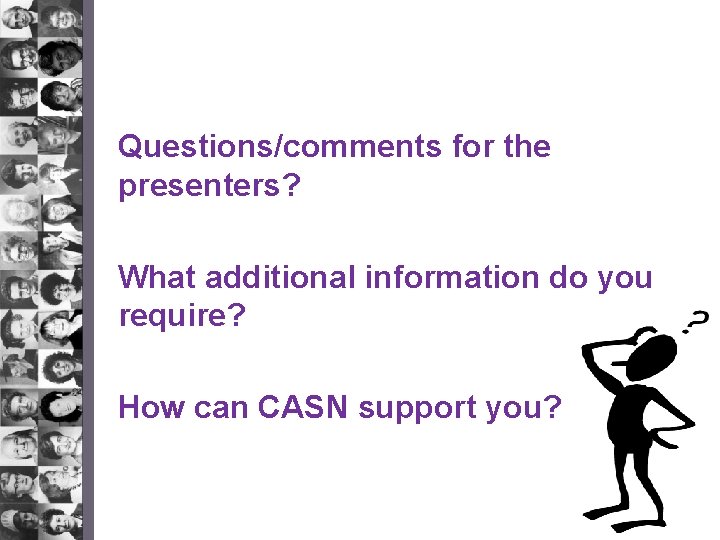 Questions/comments for the presenters?

What additional information do you require?

How can CASN support you?

?